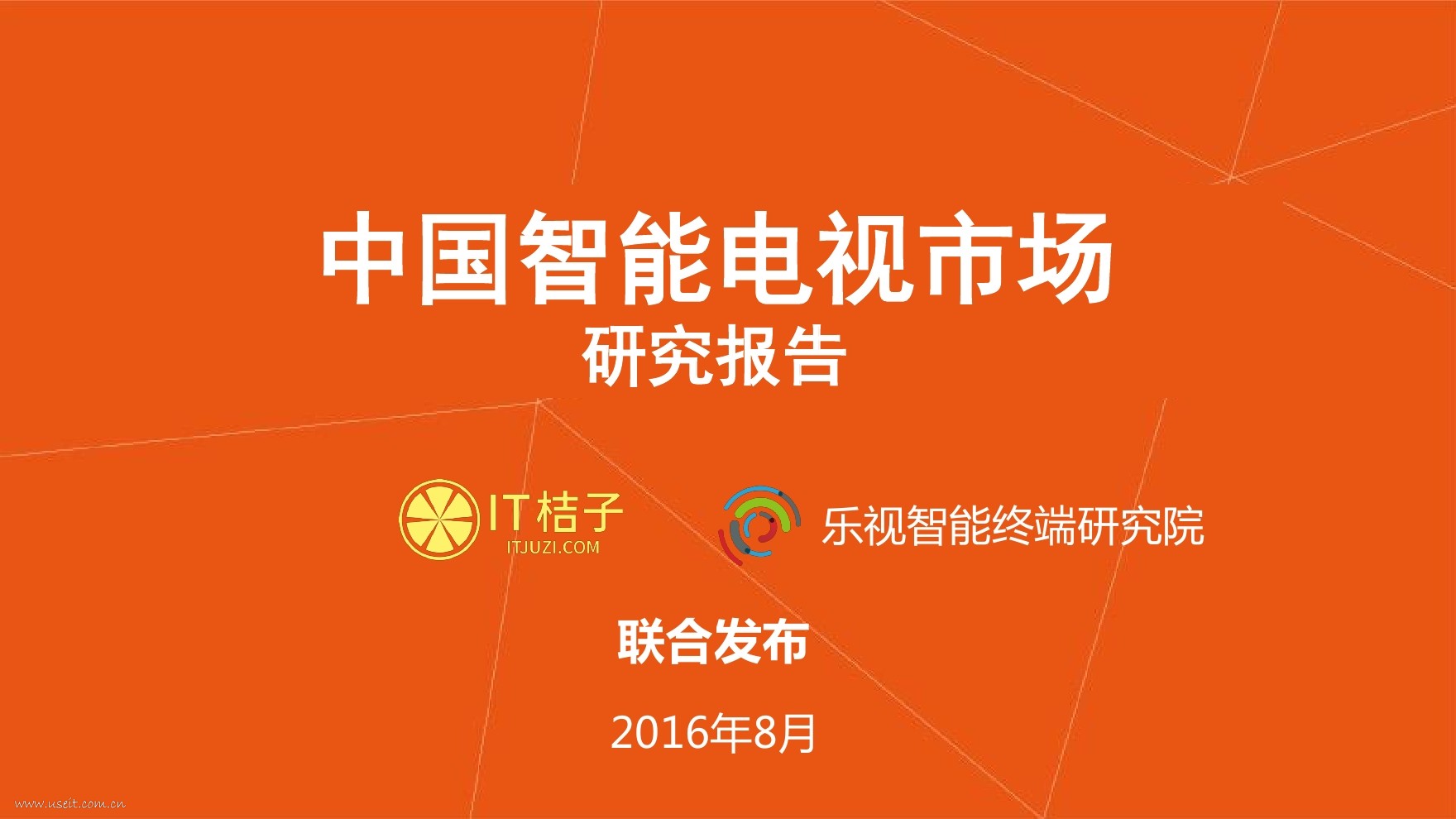 中国智能电视市场
研究报告

IT桔子
ITJUZI.COM

乐视智能终端研究院

联合发布

2016年8月

www.useit.com.cn